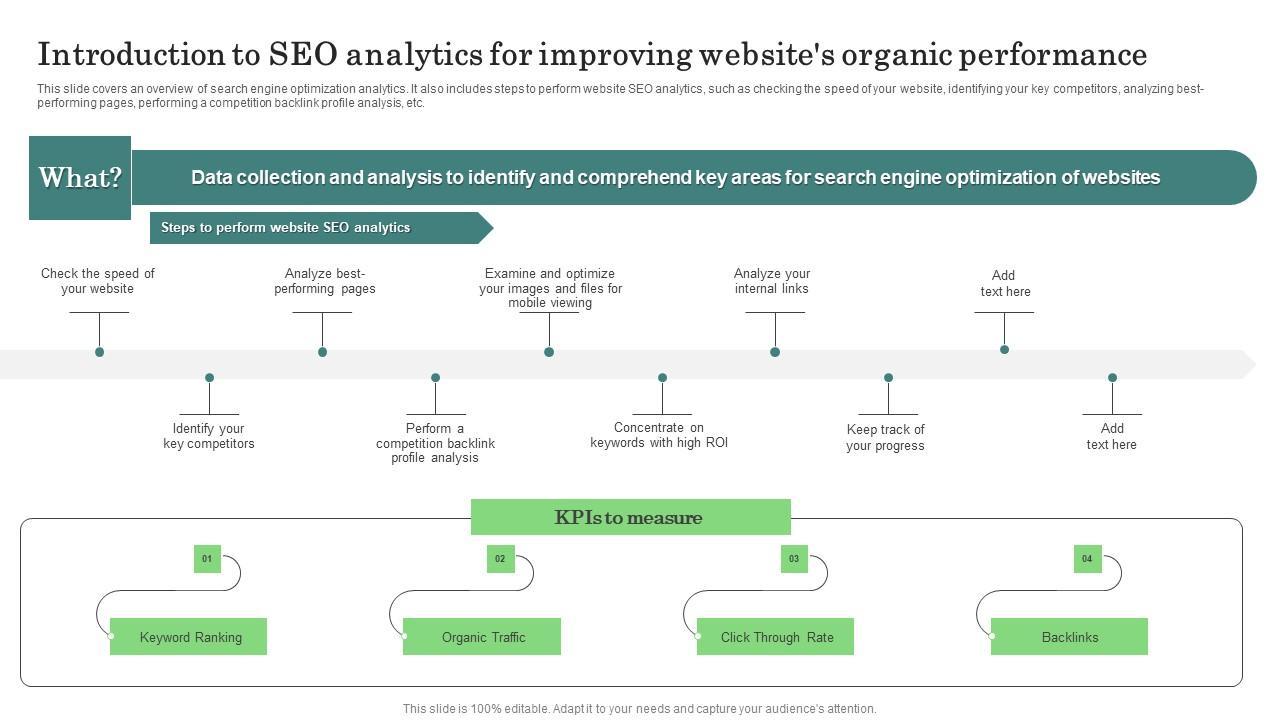 Introduction to SEO analytics for improving website's organic performance

This slide covers an overview of search engine optimization analytics. It also includes steps to perform website SEO analytics, such as checking the speed of your website, identifying your key competitors, analyzing best-performing pages, performing a competition backlink profile analysis, etc.

What?

Data collection and analysis to identify and comprehend key areas for search engine optimization of websites

Steps to perform website SEO analytics

Check the speed of your website

Identify your key competitors

Analyze best-performing pages

Perform a competition backlink profile analysis

Examine and optimize your images and files for mobile viewing

Concentrate on keywords with high ROI

Analyze your internal links

Keep track of your progress

Add text here

Add text here

KPIs to measure

01

Keyword Ranking

02

Organic Traffic

03

Click Through Rate

04

Backlinks

This slide is 100% editable. Adapt it to your needs and capture your audience's attention.